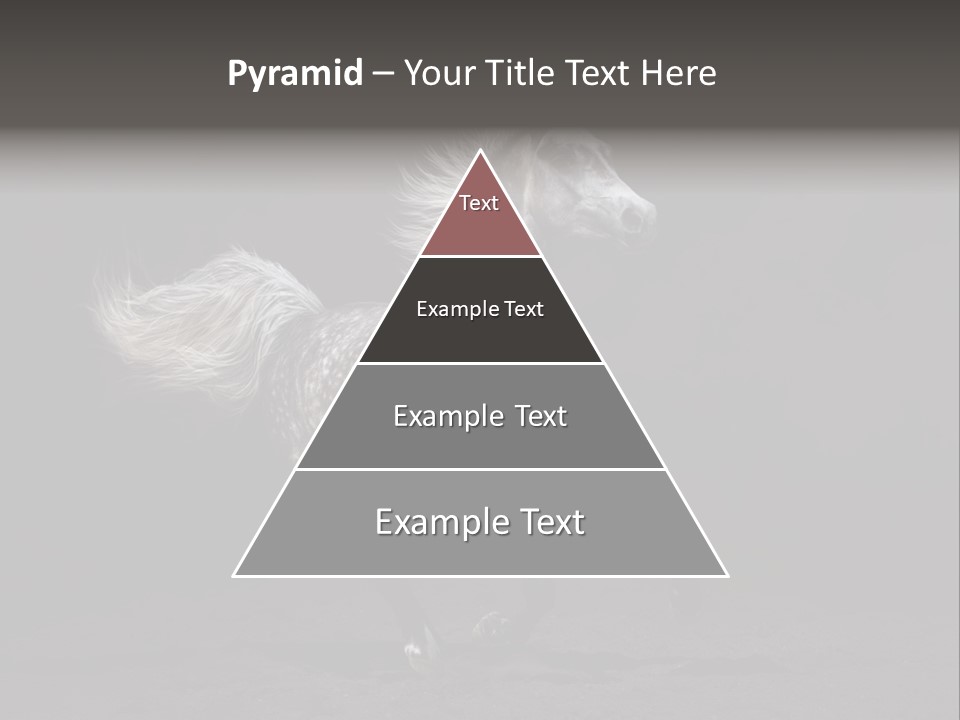 Pyramid – Your Title Text Here

Text

Example Text

Example Text

Example Text